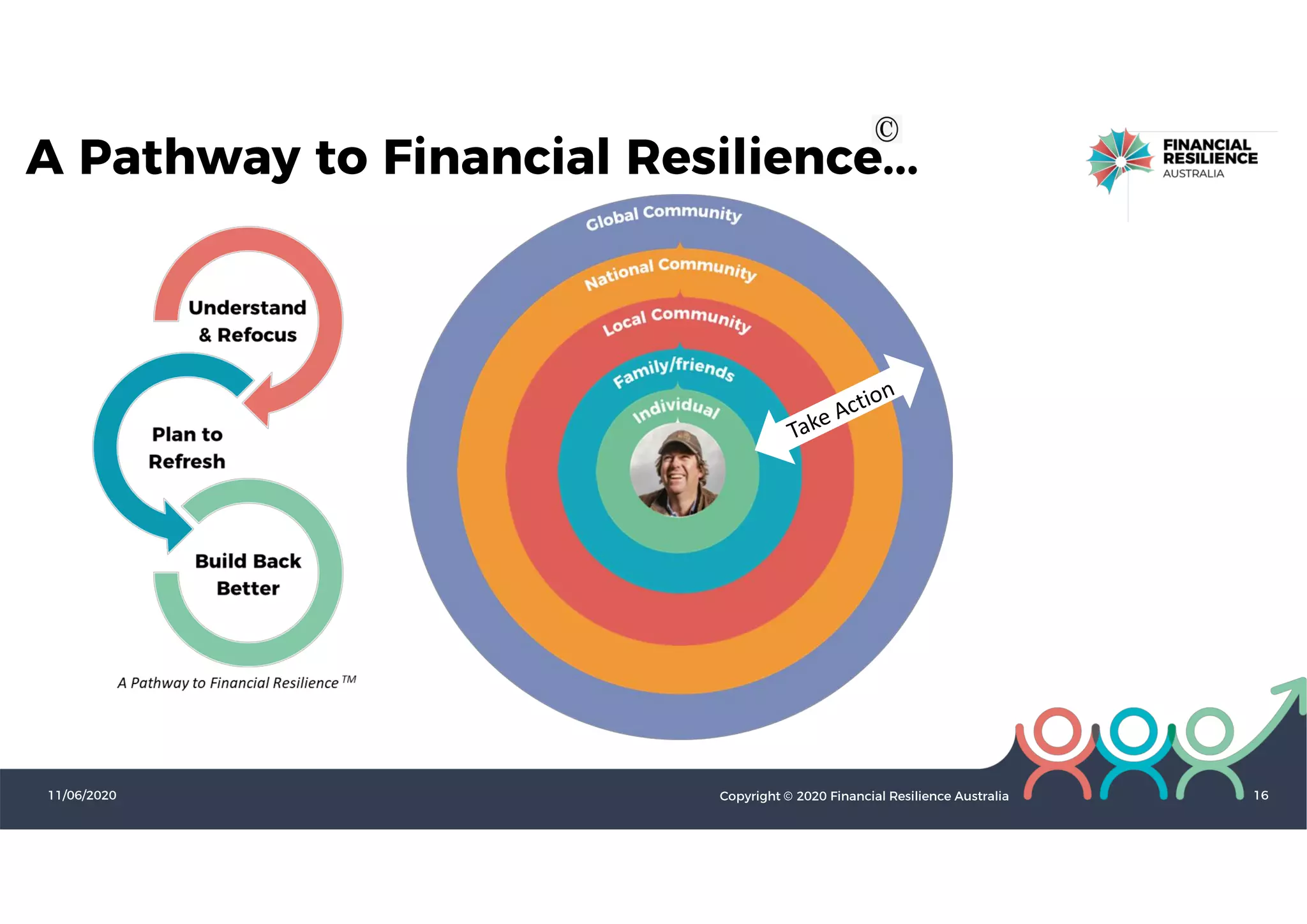 A Pathway to Financial Resilience...©

FINANCIAL RESILIENCE AUSTRALIA

Understand & Refocus

Plan to Refresh

Build Back Better

A Pathway to Financial Resilience ™

Global Community

National Community

Local Community

Family/friends

Individual

Take Action

11/06/2020

Copyright © 2020 Financial Resilience Australia

16